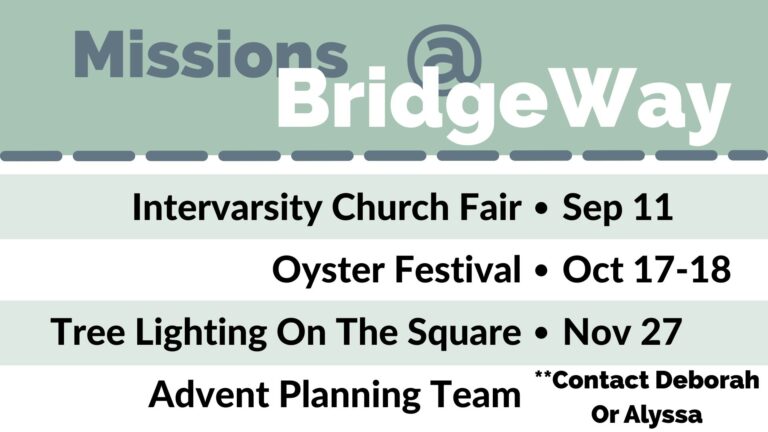 Missions @ BridgeWay

Intervarsity Church Fair • Sep 11

Oyster Festival • Oct 17-18

Tree Lighting On The Square • Nov 27

Advent Planning Team **Contact Deborah Or Alyssa